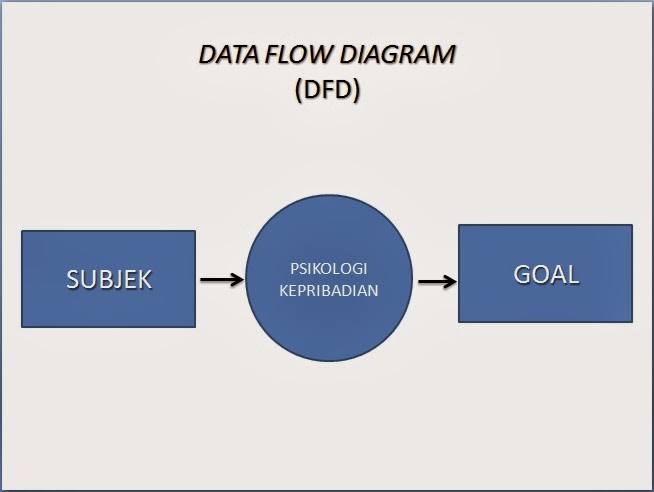 DATA FLOW DIAGRAM
(DFD)

SUBJEK

PSIKOLOGI
KEPRIBADIAN

GOAL